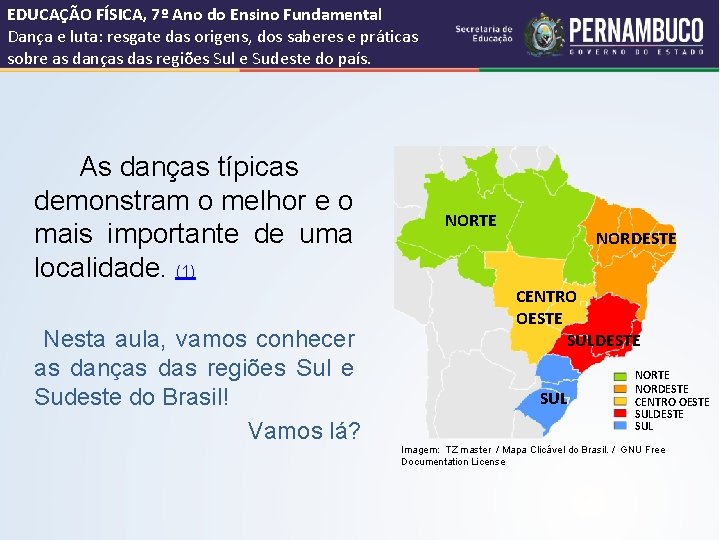 EDUCAÇÃO FÍSICA, 7º Ano do Ensino Fundamental
Dança e luta: resgate das origens, dos saberes e práticas sobre as danças das regiões Sul e Sudeste do país.

Secretaria de Educação
PERNAMBUCO
GOVERNO DO ESTADO

As danças típicas demonstram o melhor e o mais importante de uma localidade. (1)

Nesta aula, vamos conhecer as danças das regiões Sul e Sudeste do Brasil!

Vamos lá?

NORTE
NORDESTE
CENTRO OESTE
SULDESTE
SUL

NORTE
NORDESTE
CENTRO OESTE
SULDESTE
SUL

Imagem: TZ master / Mapa Clicável do Brasil. / GNU Free Documentation License